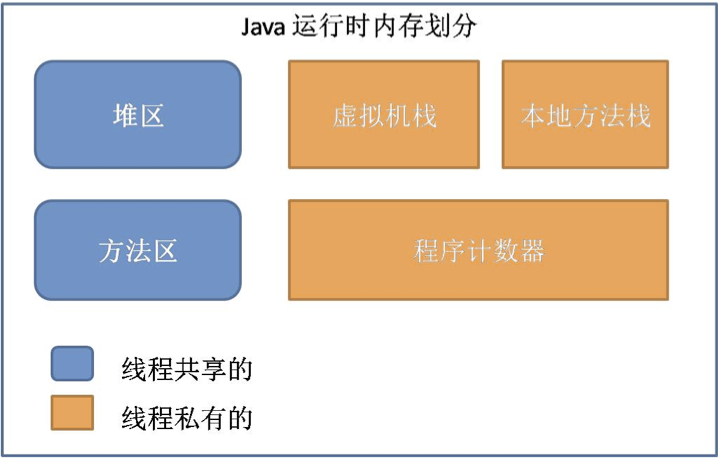 Java 运行时内存划分

堆区

虚拟机栈

本地方法栈

方法区

程序计数器

线程共享的

线程私有的